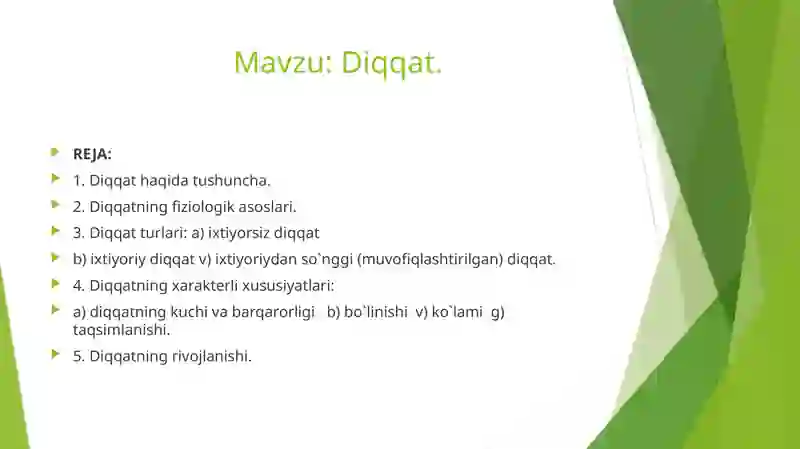 Mavzu: Diqqat.

REJA:

1. Diqqat haqida tushuncha.

2. Diqqatning fiziologik asoslari.

3. Diqqat turlari: a) ixtiyorsiz diqqat

b) ixtiyoriy diqqat v) ixtiyoriydan so`nggi (muvofiqlashtirilgan) diqqat.

4. Diqqatning xarakterli xususiyatlari:

a) diqqatning kuchi va barqarorligi b) bo`linishi v) ko`lami g) taqsimlanishi.

5. Diqqatning rivojlanishi.